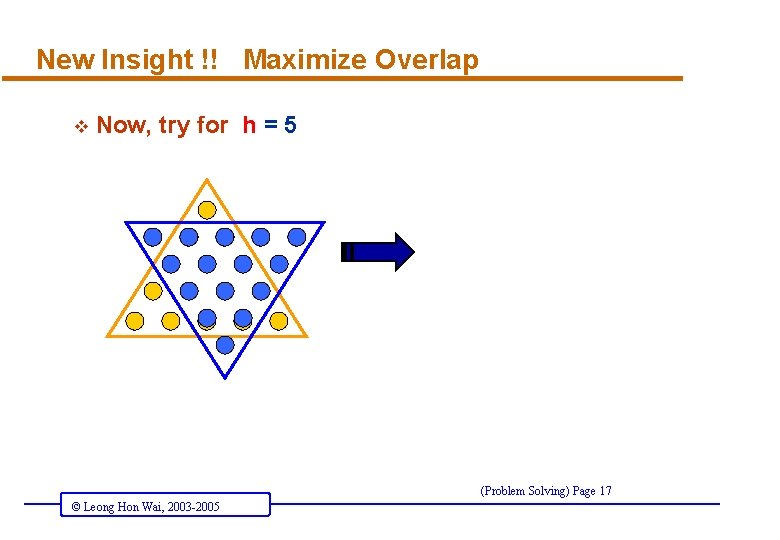 New Insight !! Maximize Overlap

❖ Now, try for h = 5

(Problem Solving) Page 17

© Leong Hon Wai, 2003-2005